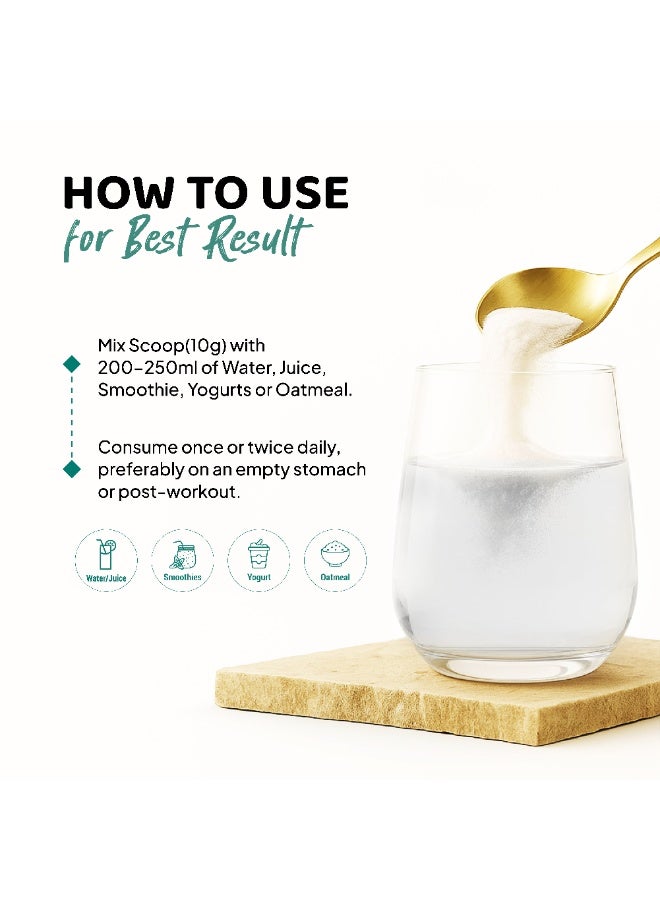 HOW TO USE
for Best Result

Mix Scoop(10g) with 200-250ml of Water, Juice, Smoothie, Yogurts or Oatmeal.

Consume once or twice daily, preferably on an empty stomach or post-workout.

Water/Juice

Smoothies

Yogurt

Oatmeal